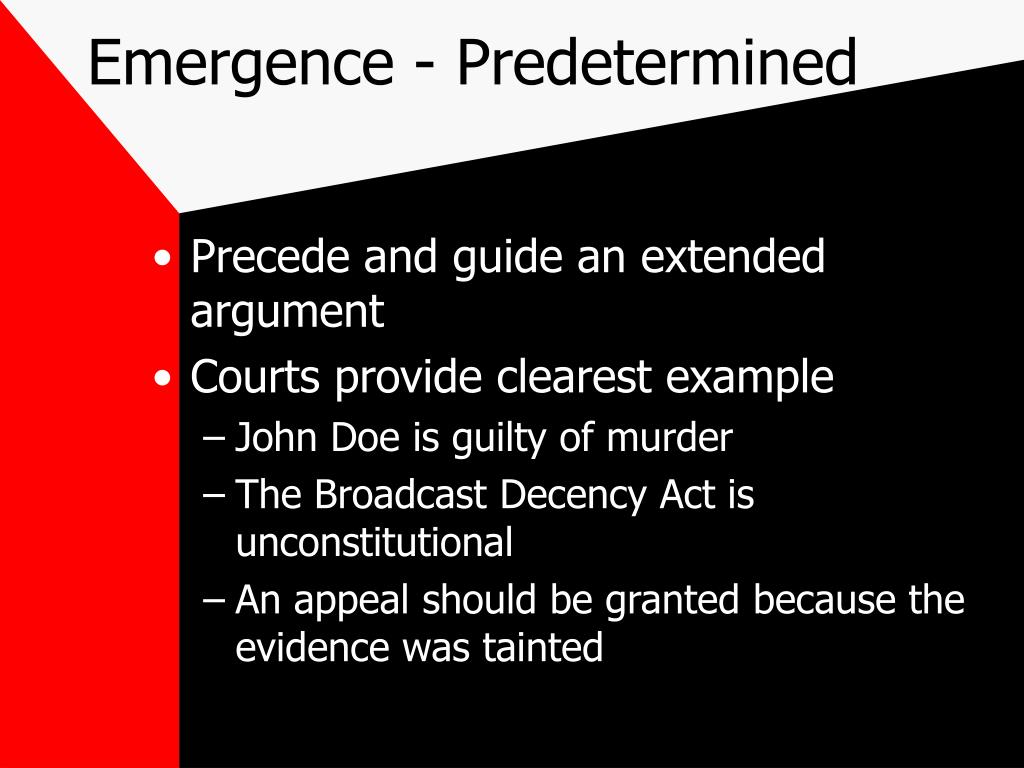 Emergence - Predetermined

• Precede and guide an extended argument
• Courts provide clearest example
– John Doe is guilty of murder
– The Broadcast Decency Act is unconstitutional
– An appeal should be granted because the evidence was tainted